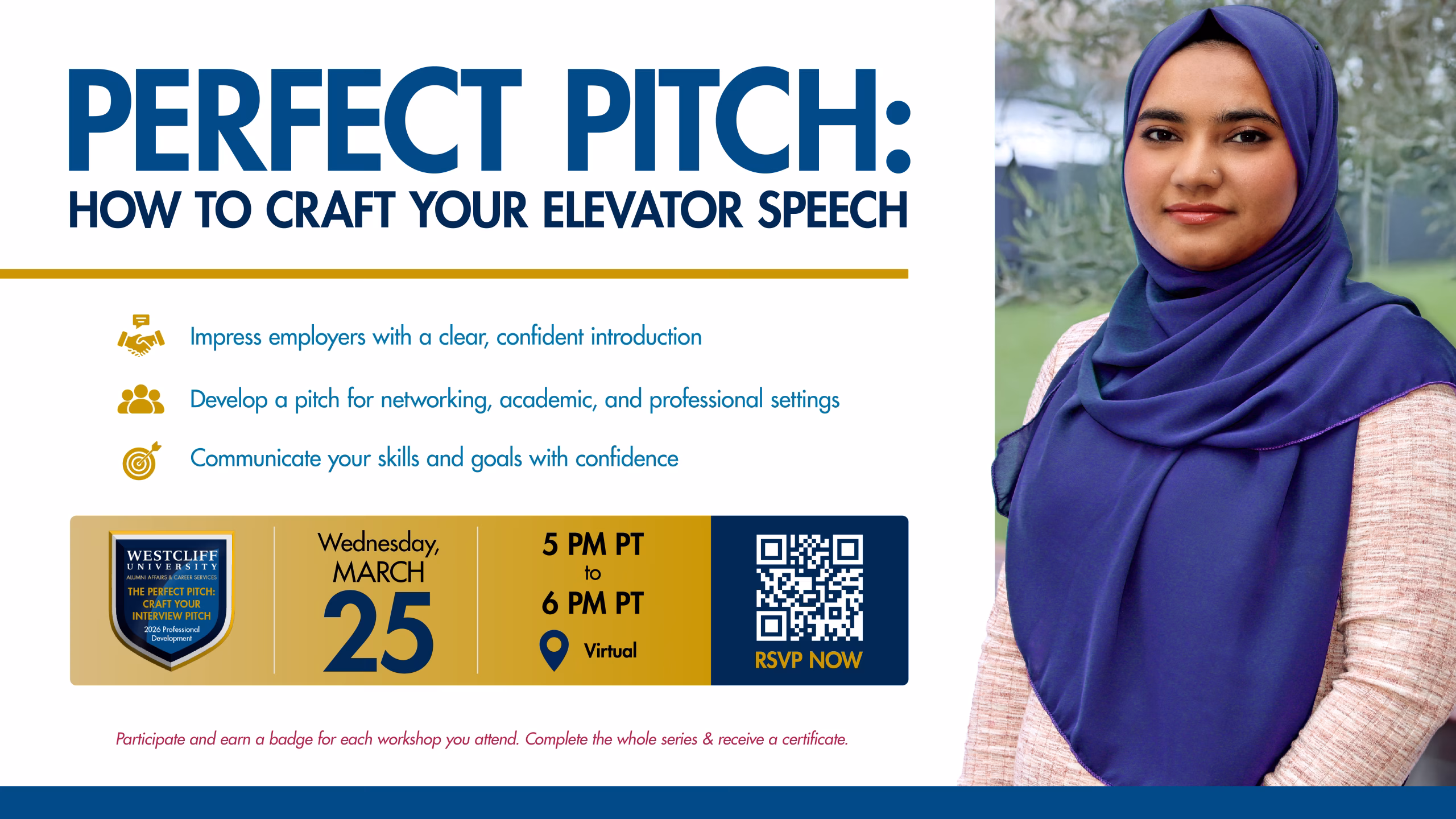 PERFECT PITCH:
HOW TO CRAFT YOUR ELEVATOR SPEECH

Impress employers with a clear, confident introduction

Develop a pitch for networking, academic, and professional settings

Communicate your skills and goals with confidence

WESTCLIFF UNIVERSITY
ALUMNI AFFAIRS & CAREER SERVICES
THE PERFECT PITCH: CRAFT YOUR INTERVIEW PITCH
2026 Professional Development

Wednesday, MARCH 25

5 PM PT to 6 PM PT

Virtual

RSVP NOW

Participate and earn a badge for each workshop you attend. Complete the whole series & receive a certificate.